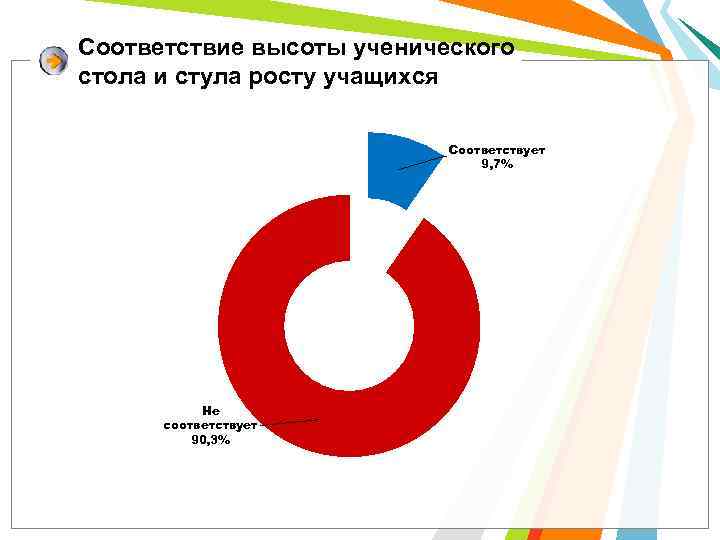 Соответствие высоты ученического стола и стула росту учащихся

Соответствует
9,7%

Не
соответствует
90,3%